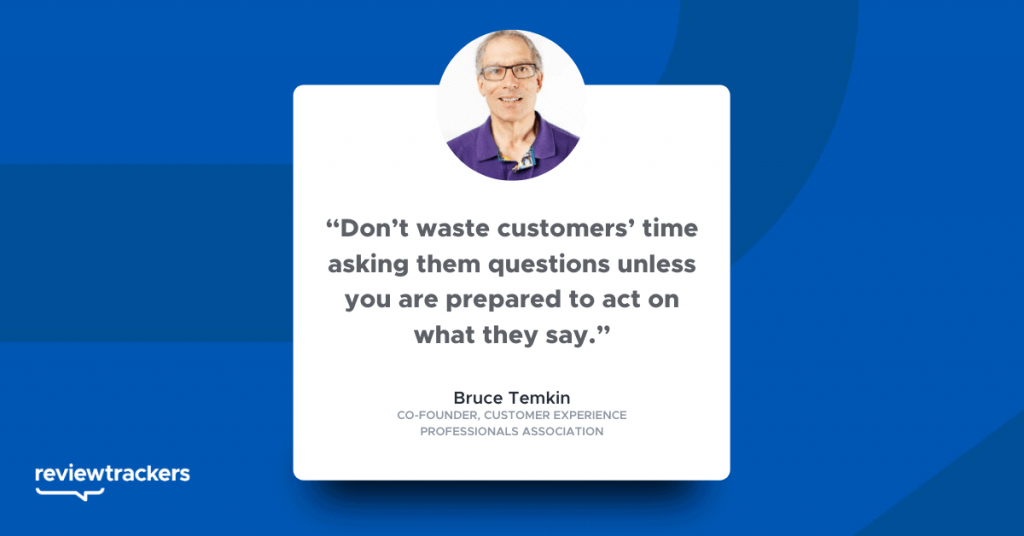 “Don’t waste customers’ time asking them questions unless you are prepared to act on what they say.”

Bruce Temkin
CO-FOUNDER, CUSTOMER EXPERIENCE PROFESSIONALS ASSOCIATION

reviewtrackers